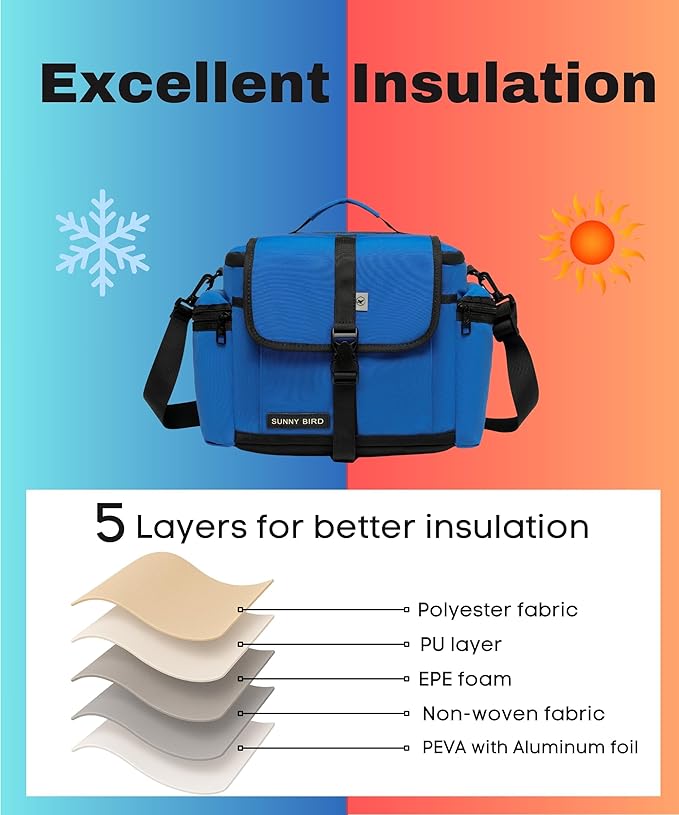 Excellent Insulation

SUNNY BIRD

5 Layers for better insulation

Polyester fabric
PU layer
EPE foam
Non-woven fabric
PEVA with Aluminum foil